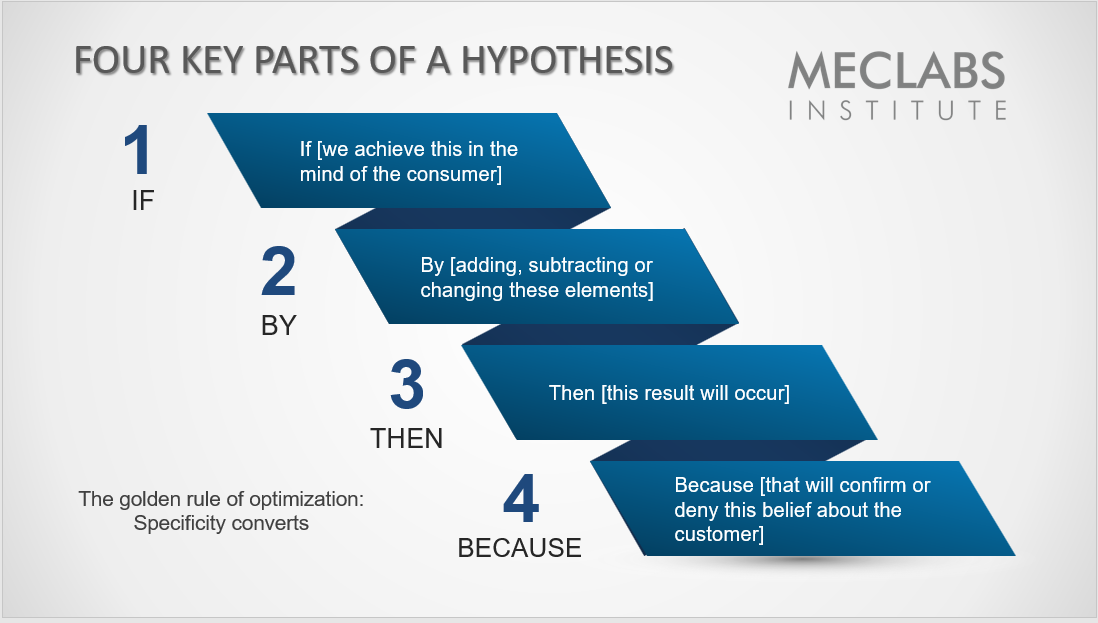 FOUR KEY PARTS OF A HYPOTHESIS

MECLABS
INSTITUTE

1
IF

If [we achieve this in the mind of the consumer]

2
BY

By [adding, subtracting or changing these elements]

3
THEN

Then [this result will occur]

4
BECAUSE

Because [that will confirm or deny this belief about the customer]

The golden rule of optimization: Specificity converts